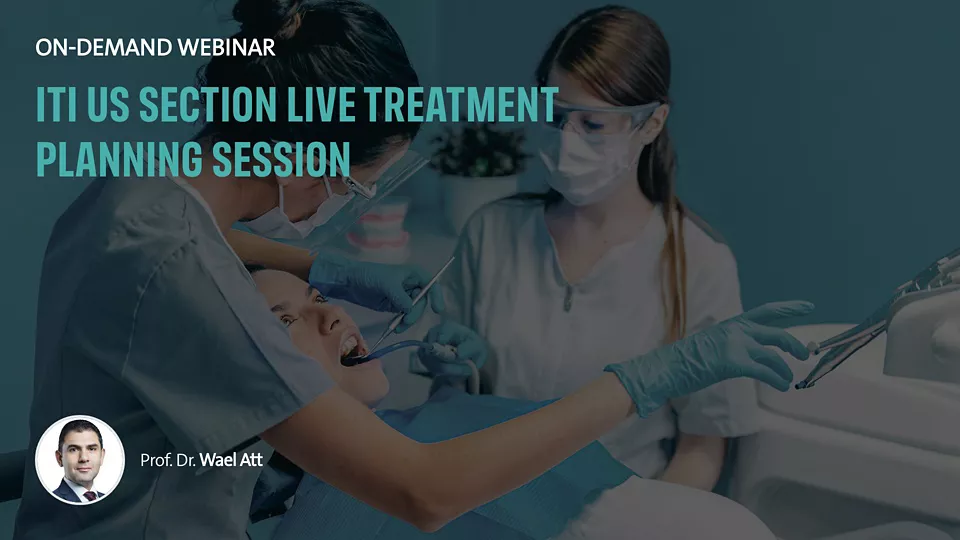 ON-DEMAND WEBINAR

ITI US SECTION LIVE TREATMENT PLANNING SESSION

Prof. Dr. Wael Att